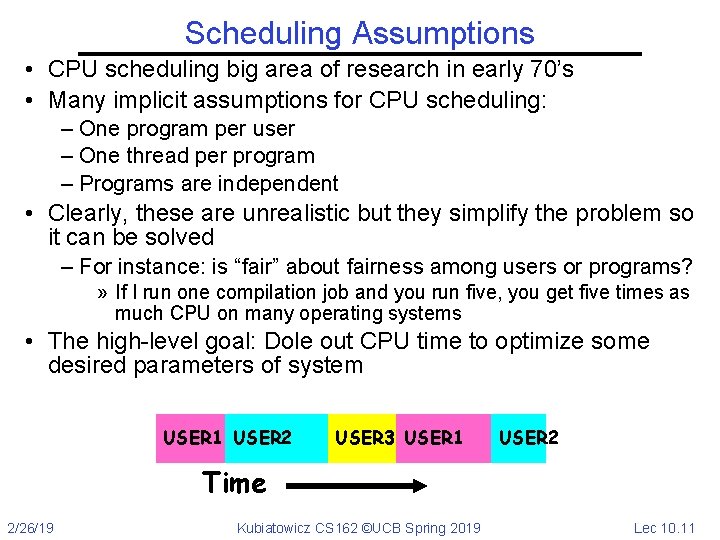 Scheduling Assumptions

• CPU scheduling big area of research in early 70's
• Many implicit assumptions for CPU scheduling:
– One program per user
– One thread per program
– Programs are independent
• Clearly, these are unrealistic but they simplify the problem so it can be solved
– For instance: is "fair" about fairness among users or programs?
» If I run one compilation job and you run five, you get five times as much CPU on many operating systems
• The high-level goal: Dole out CPU time to optimize some desired parameters of system

USER1 USER2 USER3 USER1 USER2

Time

2/26/19 Kubiatowicz CS162 ©UCB Spring 2019 Lec 10.11